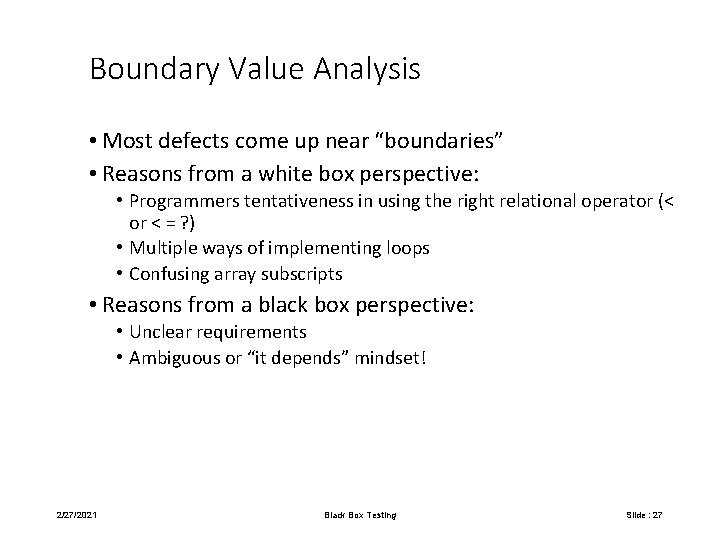 Boundary Value Analysis

• Most defects come up near “boundaries”
• Reasons from a white box perspective:
  • Programmers tentativeness in using the right relational operator (< or < = ?)
  • Multiple ways of implementing loops
  • Confusing array subscripts
• Reasons from a black box perspective:
  • Unclear requirements
  • Ambiguous or “it depends” mindset!

2/27/2021 Black Box Testing Slide : 27